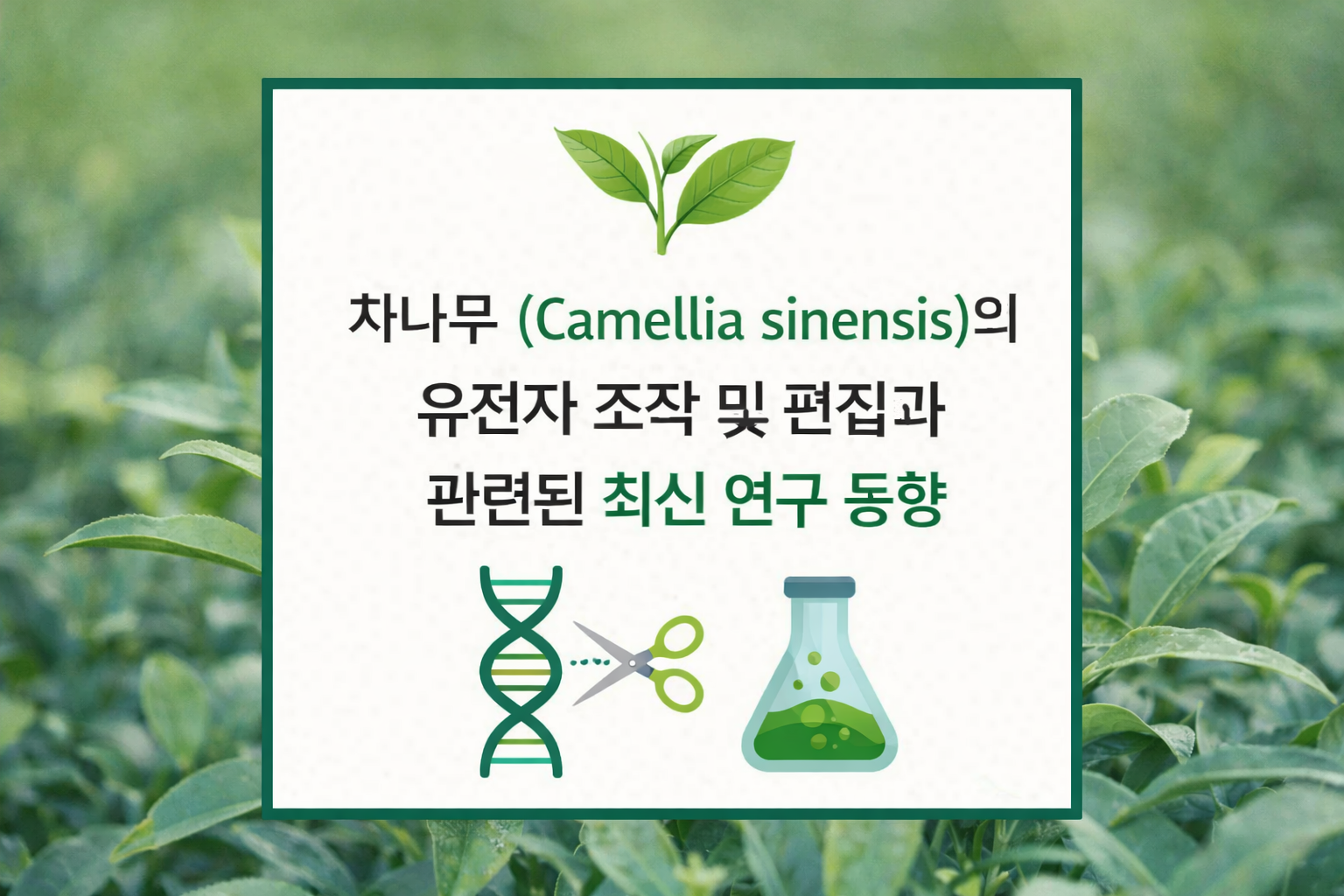 차나무 (Camellia sinensis)의 유전자 조작 및 편집과 관련된 최신 연구 동향